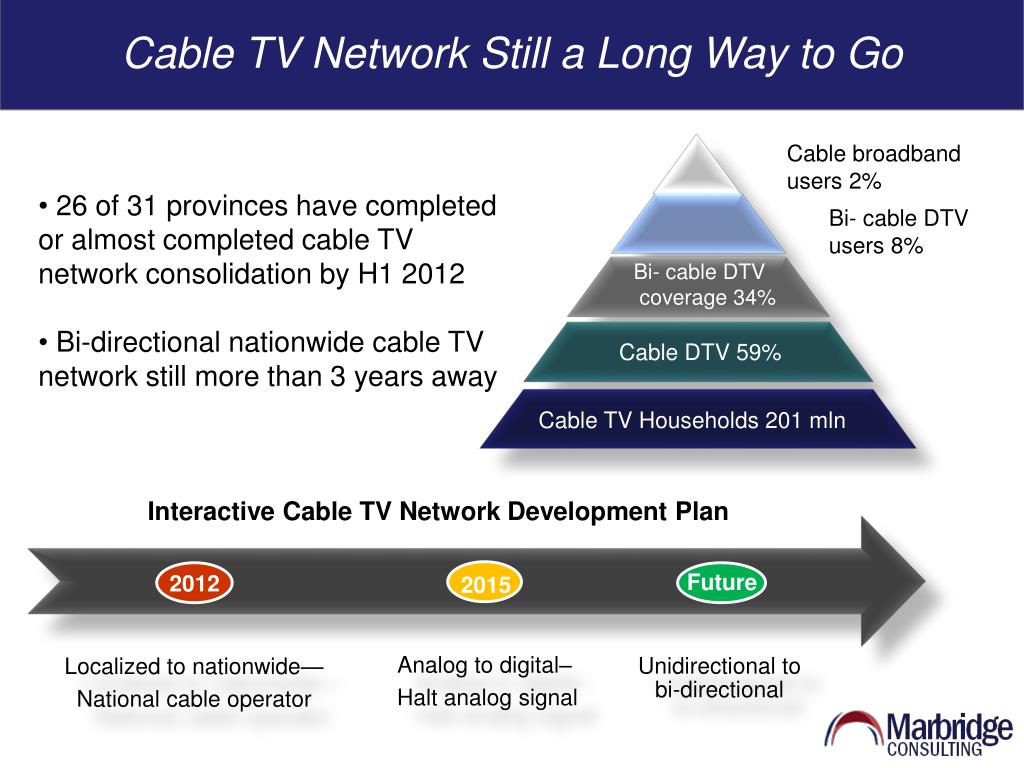 Cable TV Network Still a Long Way to Go

• 26 of 31 provinces have completed or almost completed cable TV network consolidation by H1 2012

• Bi-directional nationwide cable TV network still more than 3 years away

Cable broadband users 2%

Bi- cable DTV users 8%

Bi- cable DTV coverage 34%

Cable DTV 59%

Cable TV Households 201 mln

Interactive Cable TV Network Development Plan

2012

2015

Future

Localized to nationwide— National cable operator

Analog to digital– Halt analog signal

Unidirectional to bi-directional

Marbridge CONSULTING